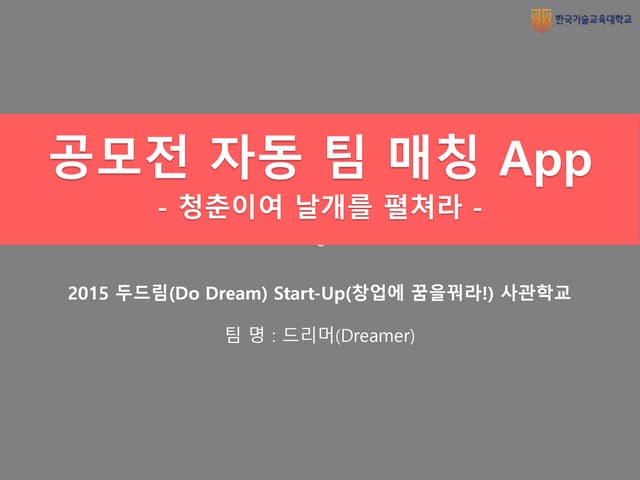 한국기술교육대학교

공모전 자동 팀 매칭 App

- 청춘이여 날개를 펼쳐라 -

2015 두드림(Do Dream) Start-Up(창업에 꿈을꿔라!) 사관학교

팀 명 : 드리머(Dreamer)